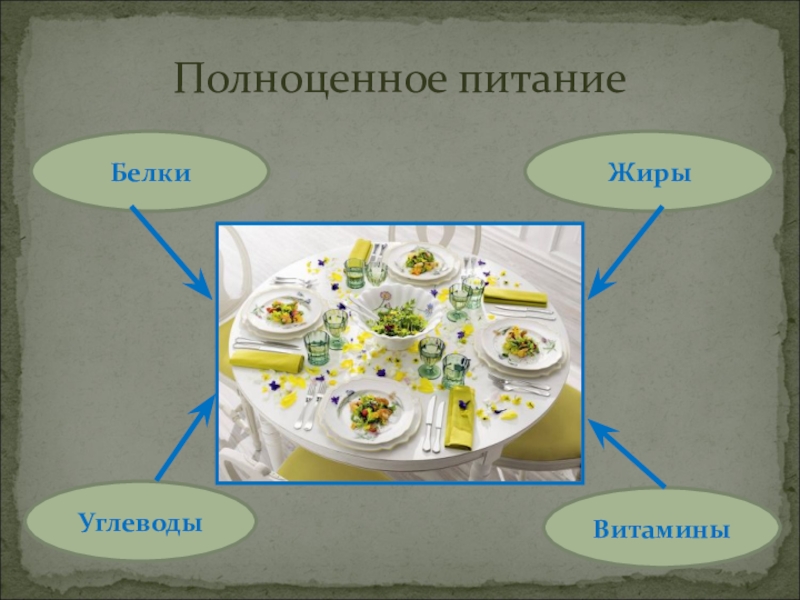 Полноценное питание

Белки

Жиры

Углеводы

Витамины